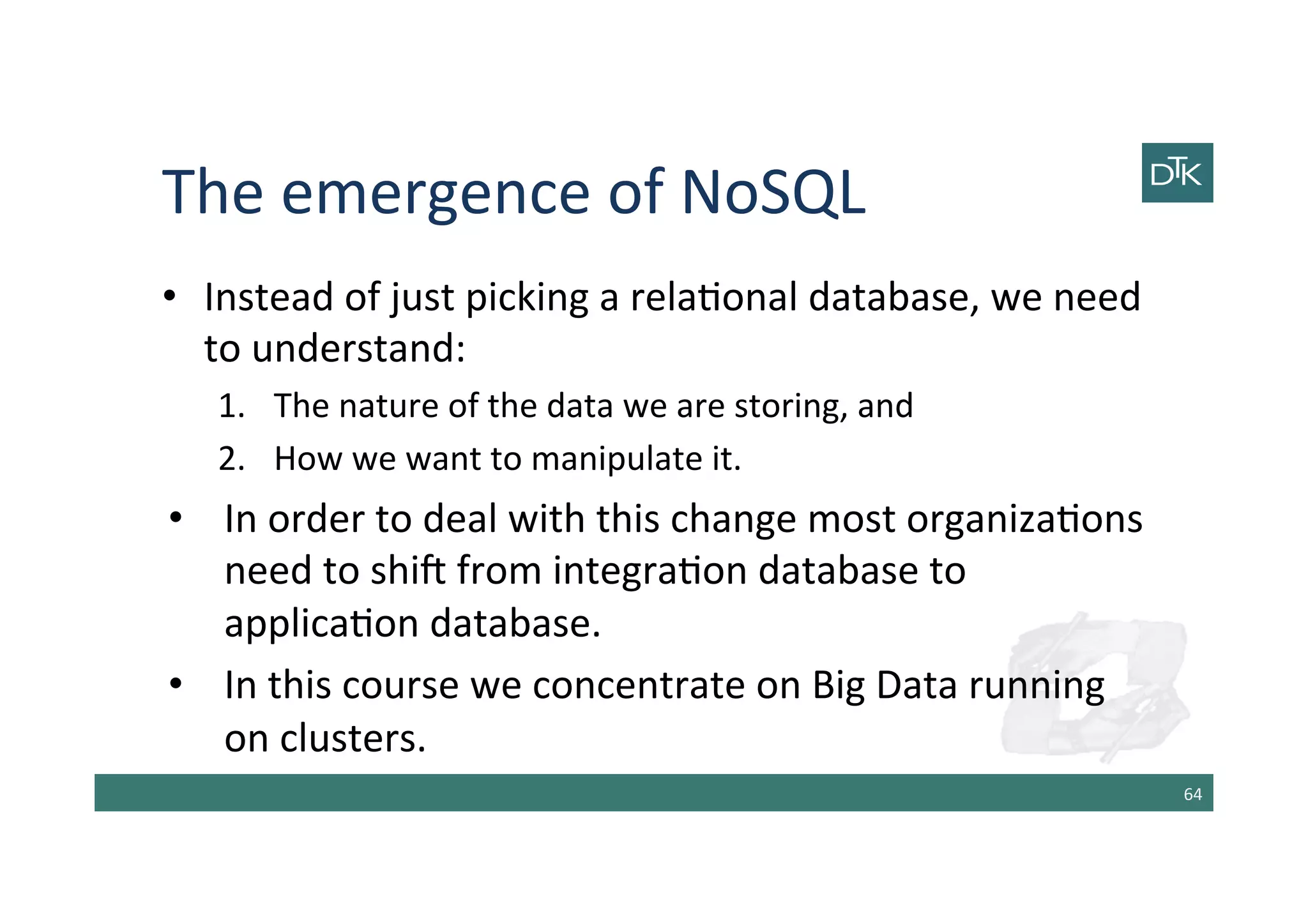 The emergence of NoSQL

DTK

• Instead of just picking a relational database, we need to understand:

1. The nature of the data we are storing, and
2. How we want to manipulate it.

• In order to deal with this change most organizations need to shift from integration database to application database.

• In this course we concentrate on Big Data running on clusters.

64